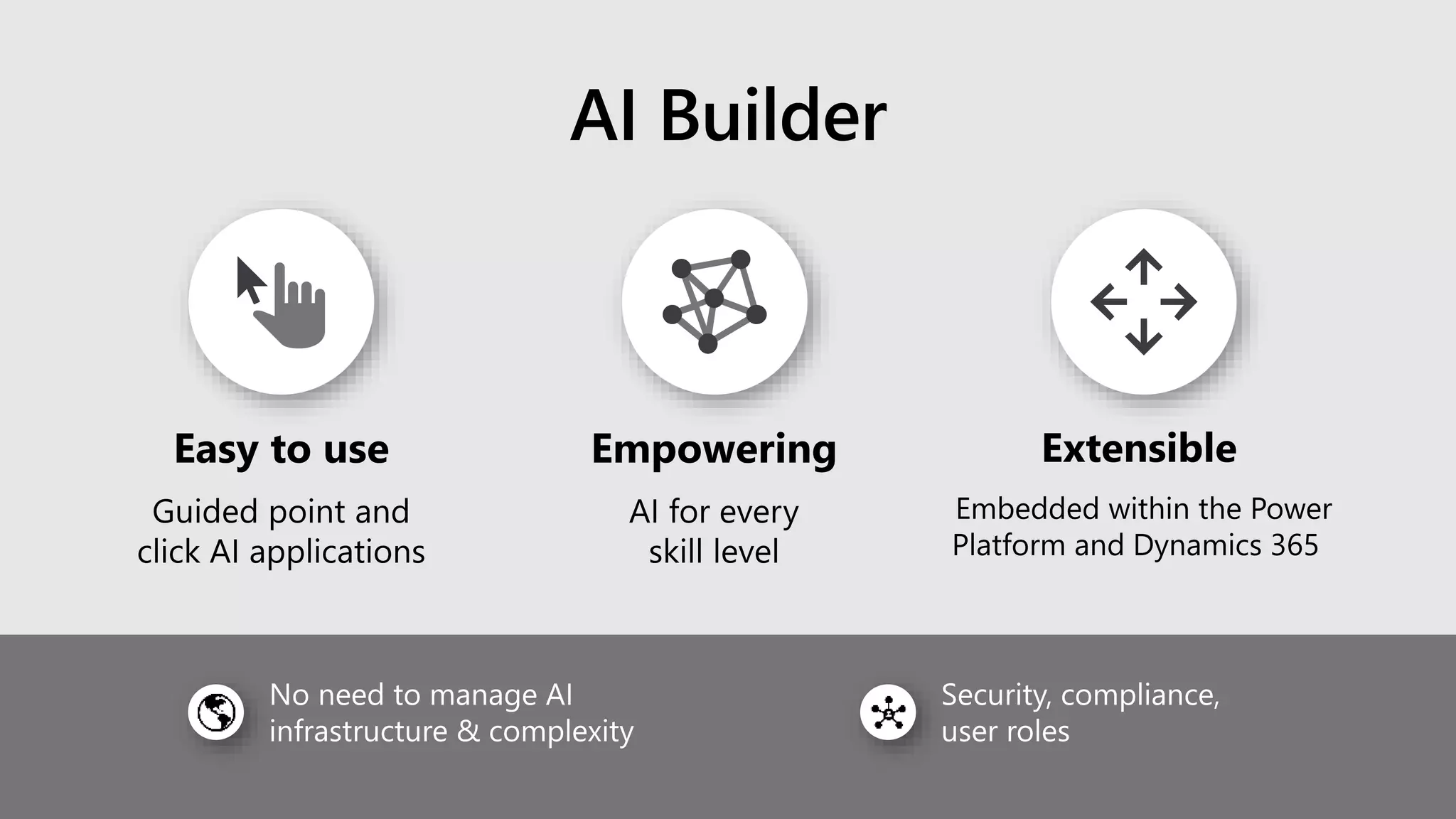 AI Builder

Easy to use

Guided point and click AI applications

Empowering

AI for every skill level

Extensible

Embedded within the Power Platform and Dynamics 365

No need to manage AI infrastructure & complexity

Security, compliance, user roles